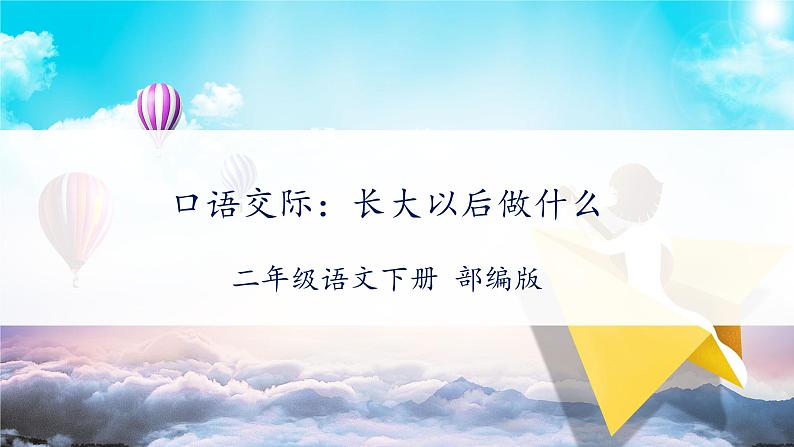 口语交际：长大以后做什么

二年级语文下册 部编版